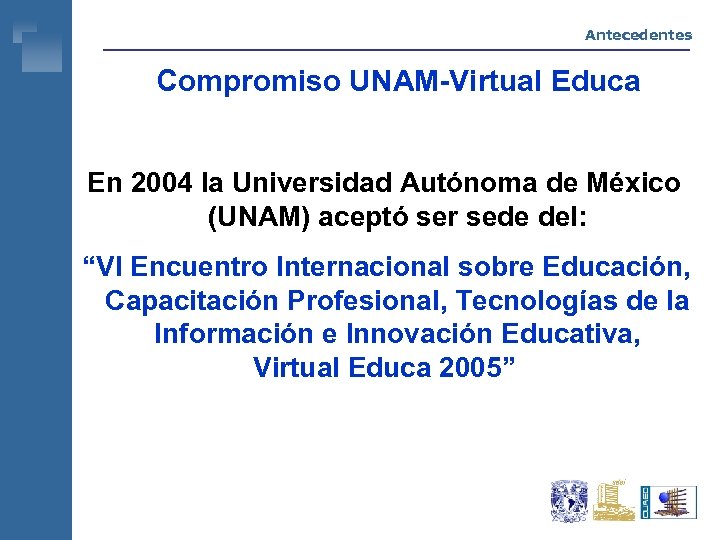 Antecedentes

Compromiso UNAM-Virtual Educa

En 2004 la Universidad Autónoma de México (UNAM) aceptó ser sede del:

“VI Encuentro Internacional sobre Educación, Capacitación Profesional, Tecnologías de la Información e Innovación Educativa, Virtual Educa 2005”

CUAED